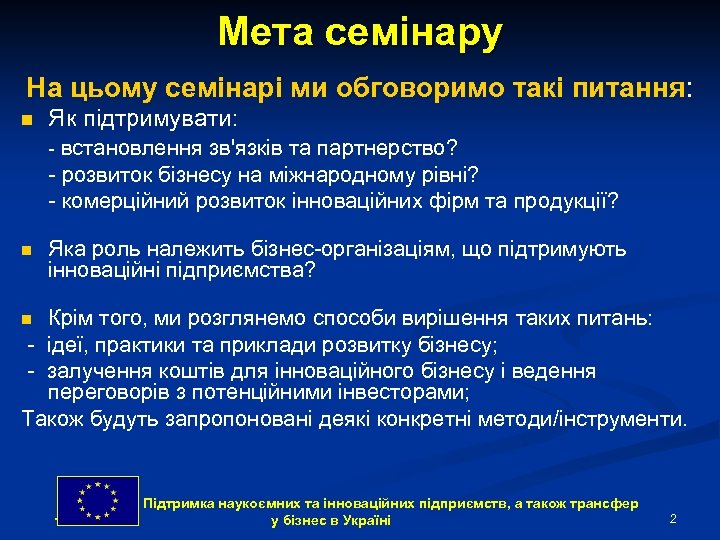 Мета семінару

На цьому семінарі ми обговоримо такі питання:

Як підтримувати:
- встановлення зв'язків та партнерство?
- розвиток бізнесу на міжнародному рівні?
- комерційний розвиток інноваційних фірм та продукції?

Яка роль належить бізнес-організаціям, що підтримують інноваційні підприємства?

Крім того, ми розглянемо способи вирішення таких питань:
- ідеї, практики та приклади розвитку бізнесу;
- залучення коштів для інноваційного бізнесу і ведення переговорів з потенційними інвесторами;
Також будуть запропоновані деякі конкретні методи/інструменти.

Підтримка наукоємних та інноваційних підприємств, а також трансфер у бізнес в Україні

2